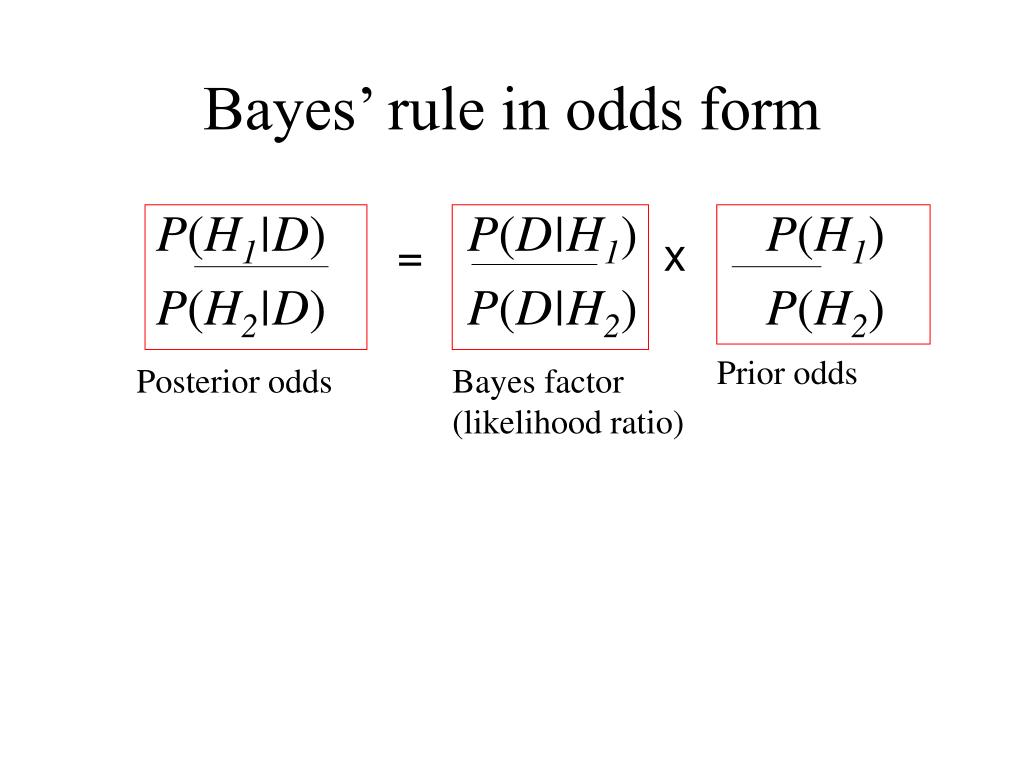 Bayes’ rule in odds form

$\frac{P(H_1|D)}{P(H_2|D)} = \frac{P(D|H_1)}{P(D|H_2)} \times \frac{P(H_1)}{P(H_2)}$

Posterior odds

Bayes factor (likelihood ratio)

Prior odds